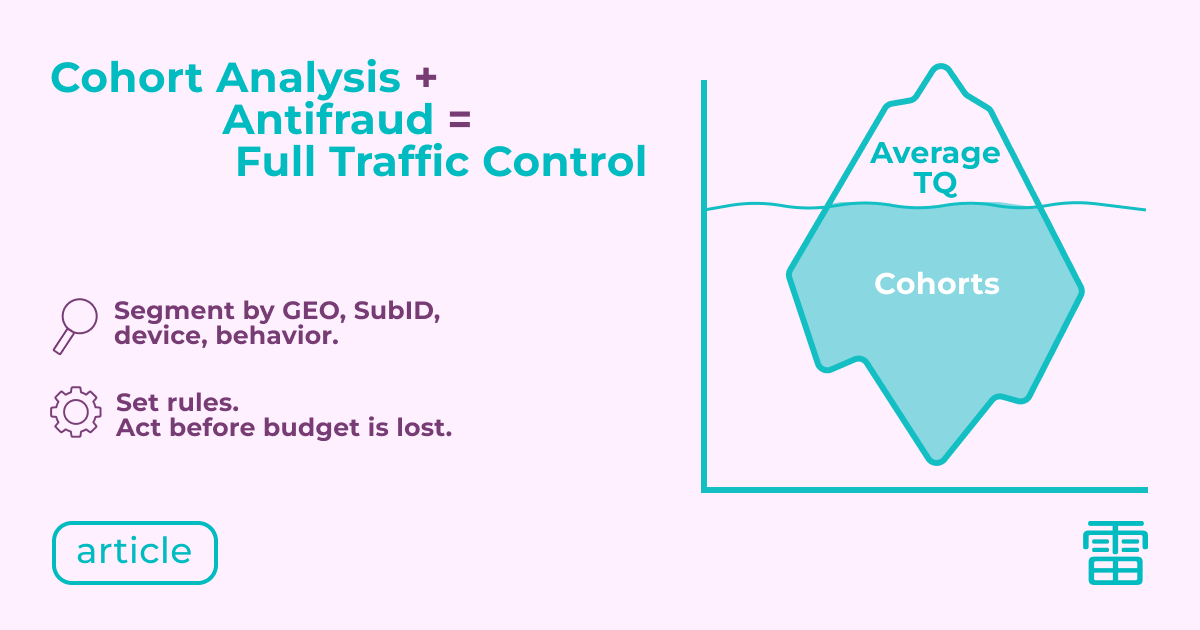 Cohort Analysis +
Antifraud =
Full Traffic Control

Segment by GEO, SubID, device, behavior.

Set rules.
Act before budget is lost.

article

Average TQ

Cohorts

雷